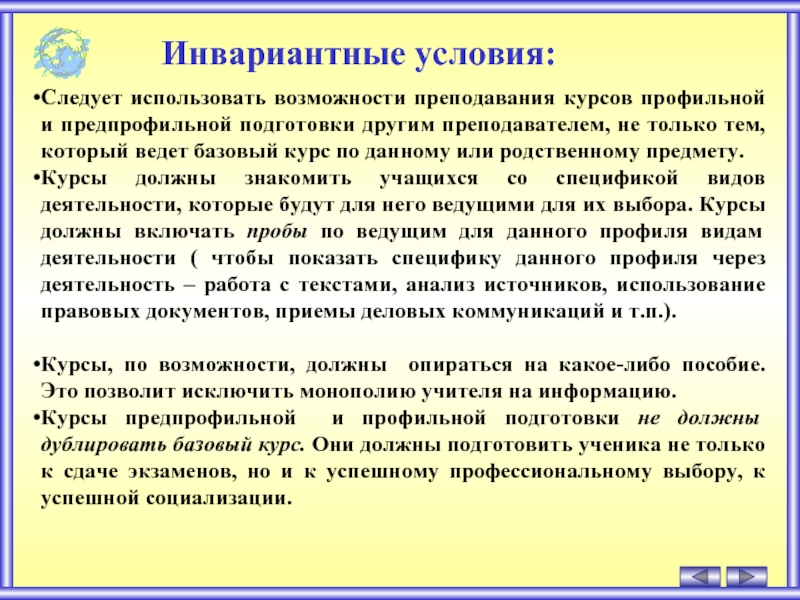 Инвариантные условия:

•Следует использовать возможности преподавания курсов профильной и предпрофильной подготовки другим преподавателем, не только тем, который ведет базовый курс по данному или родственному предмету.

•Курсы должны знакомить учащихся со спецификой видов деятельности, которые будут для него ведущими для их выбора. Курсы должны включать пробы по ведущим для данного профиля видам деятельности ( чтобы показать специфику данного профиля через деятельность – работа с текстами, анализ источников, использование правовых документов, приемы деловых коммуникаций и т.п.).

•Курсы, по возможности, должны опираться на какое-либо пособие. Это позволит исключить монополию учителя на информацию.

•Курсы предпрофильной и профильной подготовки не должны дублировать базовый курс. Они должны подготовить ученика не только к сдаче экзаменов, но и к успешному профессиональному выбору, к успешной социализации.